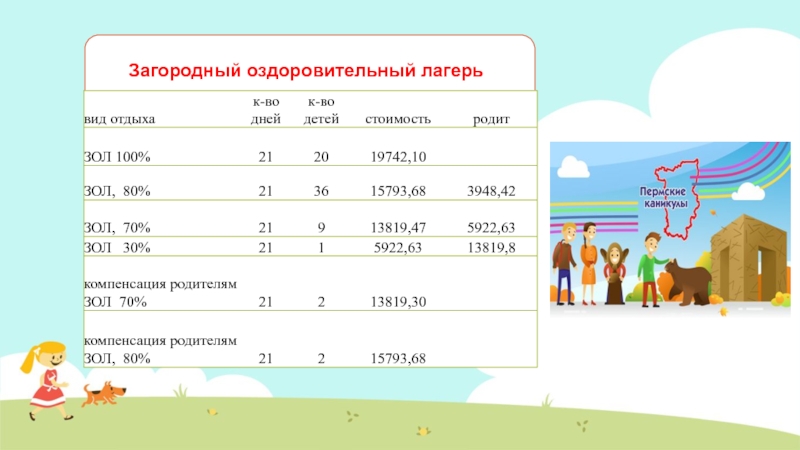 Загородный оздоровительный лагерь

| вид отдыха | к-во дней | к-во детей | стоимость | родит |
|---|---|---|---|---|
| ЗОЛ 100% | 21 | 20 | 19742,10 | |
| ЗОЛ, 80% | 21 | 36 | 15793,68 | 3948,42 |
| ЗОЛ, 70% | 21 | 9 | 13819,47 | 5922,63 |
| ЗОЛ 30% | 21 | 1 | 5922,63 | 13819,8 |
| компенсация родителям ЗОЛ 70% | 21 | 2 | 13819,30 | |
| компенсация родителям ЗОЛ, 80% | 21 | 2 | 15793,68 | |

Пермские каникулы